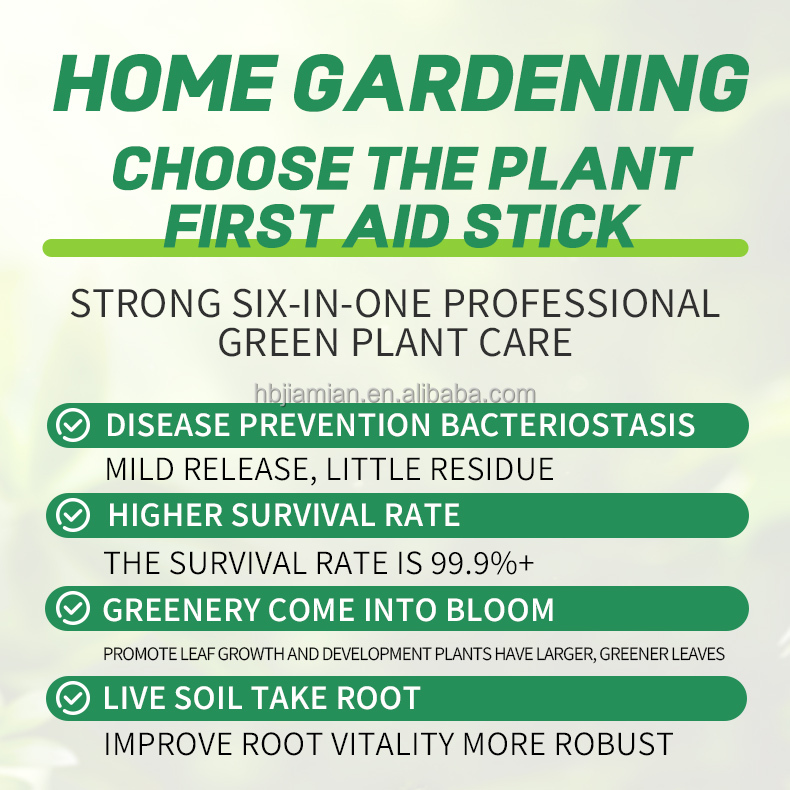 HOME GARDENING
CHOOSE THE PLANT FIRST AID STICK

STRONG SIX-IN-ONE PROFESSIONAL GREEN PLANT CARE

hbjiamian.en.alibaba.com

DISEASE PREVENTION BACTERIOSTASIS
MILD RELEASE, LITTLE RESIDUE

HIGHER SURVIVAL RATE
THE SURVIVAL RATE IS 99.9%+

GREENERY COME INTO BLOOM
PROMOTE LEAF GROWTH AND DEVELOPMENT PLANTS HAVE LARGER, GREENER LEAVES

LIVE SOIL TAKE ROOT
IMPROVE ROOT VITALITY MORE ROBUST